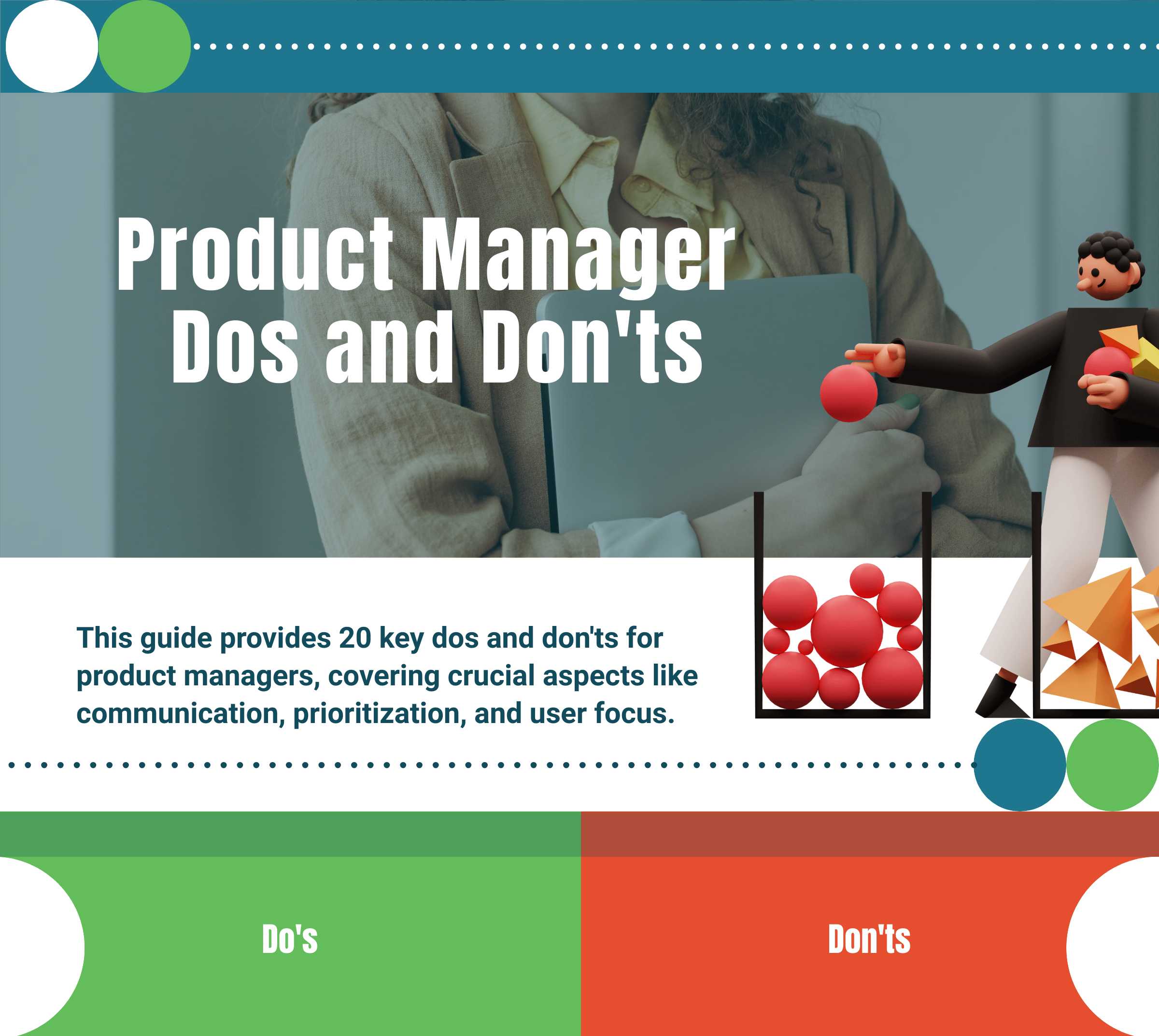 Product Manager Dos and Don'ts

This guide provides 20 key dos and don'ts for product managers, covering crucial aspects like communication, prioritization, and user focus.

Do's

Don'ts